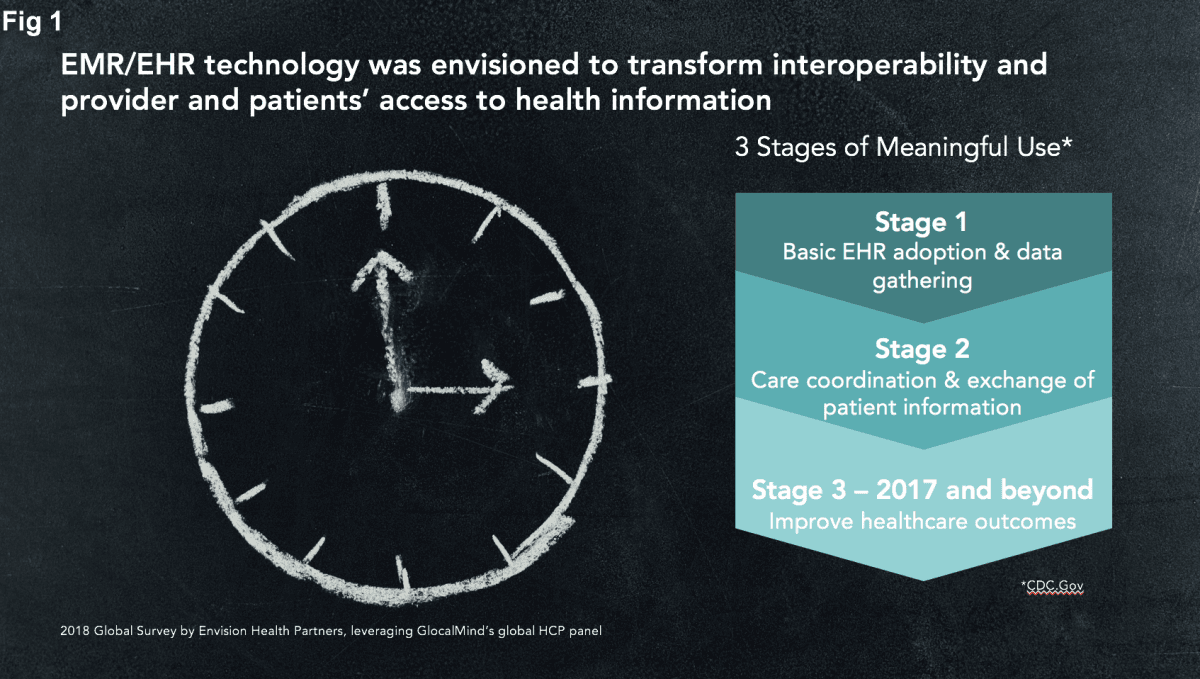 Fig 1

EMR/EHR technology was envisioned to transform interoperability and provider and patients' access to health information

3 Stages of Meaningful Use*

Stage 1
Basic EHR adoption & data gathering

Stage 2
Care coordination & exchange of patient information

Stage 3 – 2017 and beyond
Improve healthcare outcomes

*CDC.Gov

2018 Global Survey by Envision Health Partners, leveraging GlocalMind's global HCP panel